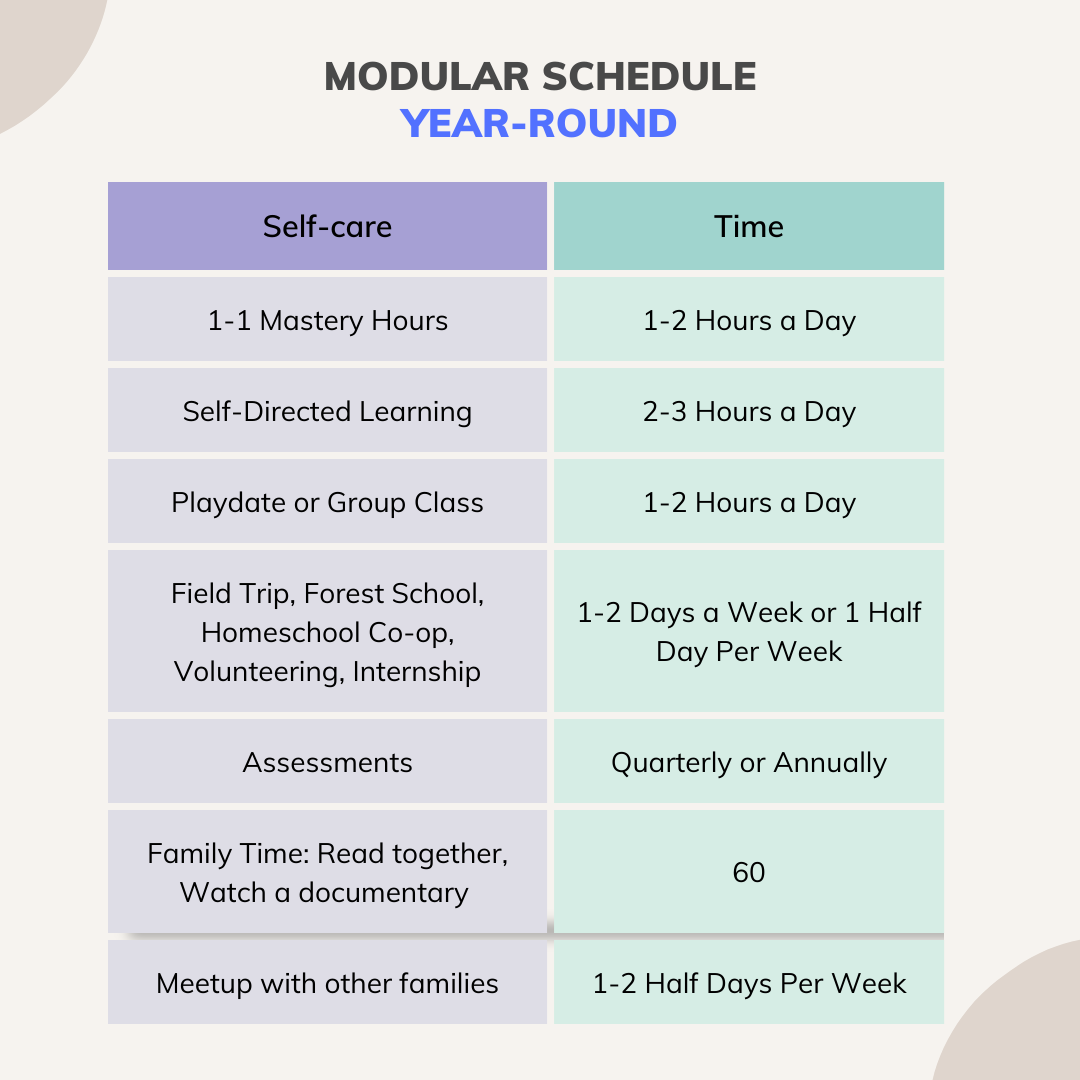 MODULAR SCHEDULE
YEAR-ROUND

| Self-care | Time |
|---|---|
| 1-1 Mastery Hours | 1-2 Hours a Day |
| Self-Directed Learning | 2-3 Hours a Day |
| Playdate or Group Class | 1-2 Hours a Day |
| Field Trip, Forest School, Homeschool Co-op, Volunteering, Internship | 1-2 Days a Week or 1 Half Day Per Week |
| Assessments | Quarterly or Annually |
| Family Time: Read together, Watch a documentary | 60 |
| Meetup with other families | 1-2 Half Days Per Week |